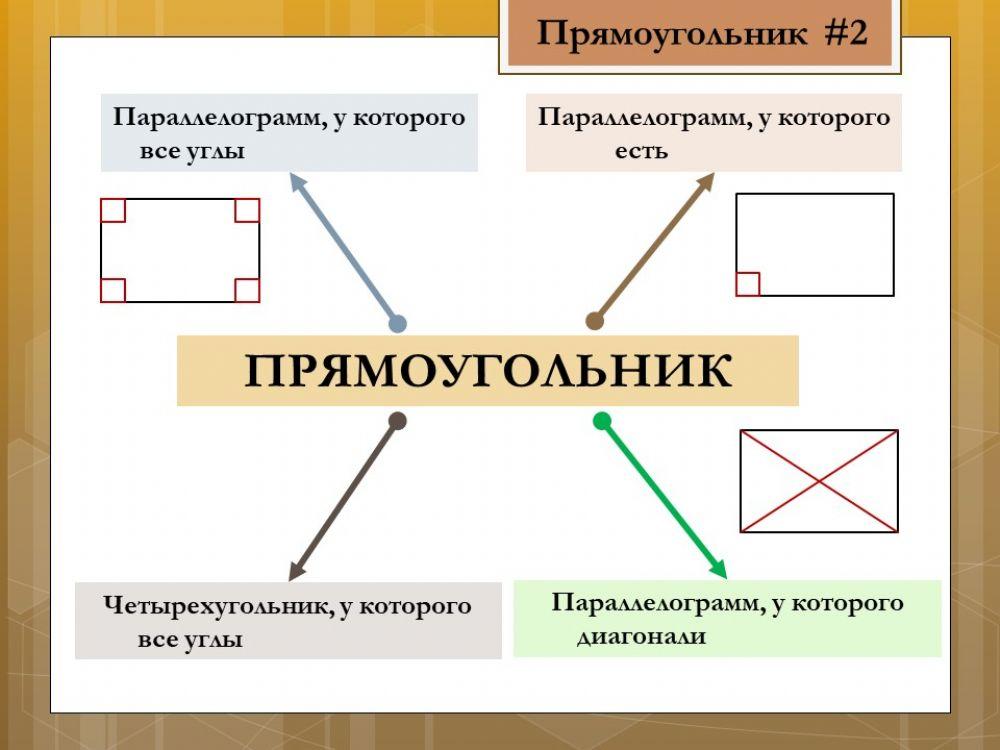 Прямоугольник #2

Параллелограмм, у которого все углы

Параллелограмм, у которого есть

ПРЯМОУГОЛЬНИК

Четырехугольник, у которого все углы

Параллелограмм, у которого диагонали